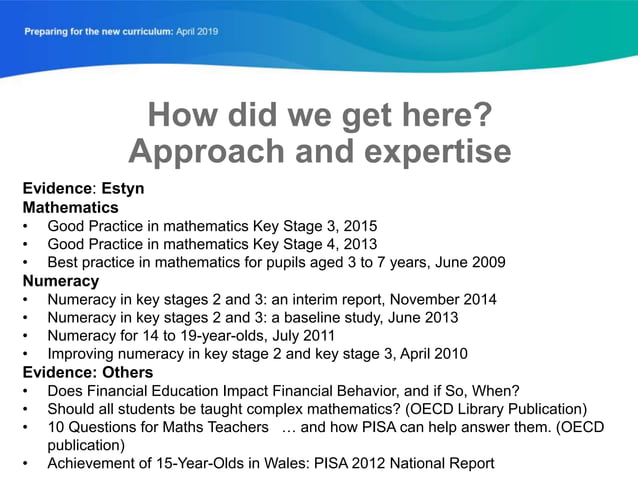 Preparing for the new curriculum: April 2019

How did we get here?
Approach and expertise

Evidence: Estyn
Mathematics
• Good Practice in mathematics Key Stage 3, 2015
• Good Practice in mathematics Key Stage 4, 2013
• Best practice in mathematics for pupils aged 3 to 7 years, June 2009
Numeracy
• Numeracy in key stages 2 and 3: an interim report, November 2014
• Numeracy in key stages 2 and 3: a baseline study, June 2013
• Numeracy for 14 to 19-year-olds, July 2011
• Improving numeracy in key stage 2 and key stage 3, April 2010
Evidence: Others
• Does Financial Education Impact Financial Behavior, and if So, When?
• Should all students be taught complex mathematics? (OECD Library Publication)
• 10 Questions for Maths Teachers … and how PISA can help answer them. (OECD publication)
• Achievement of 15-Year-Olds in Wales: PISA 2012 National Report